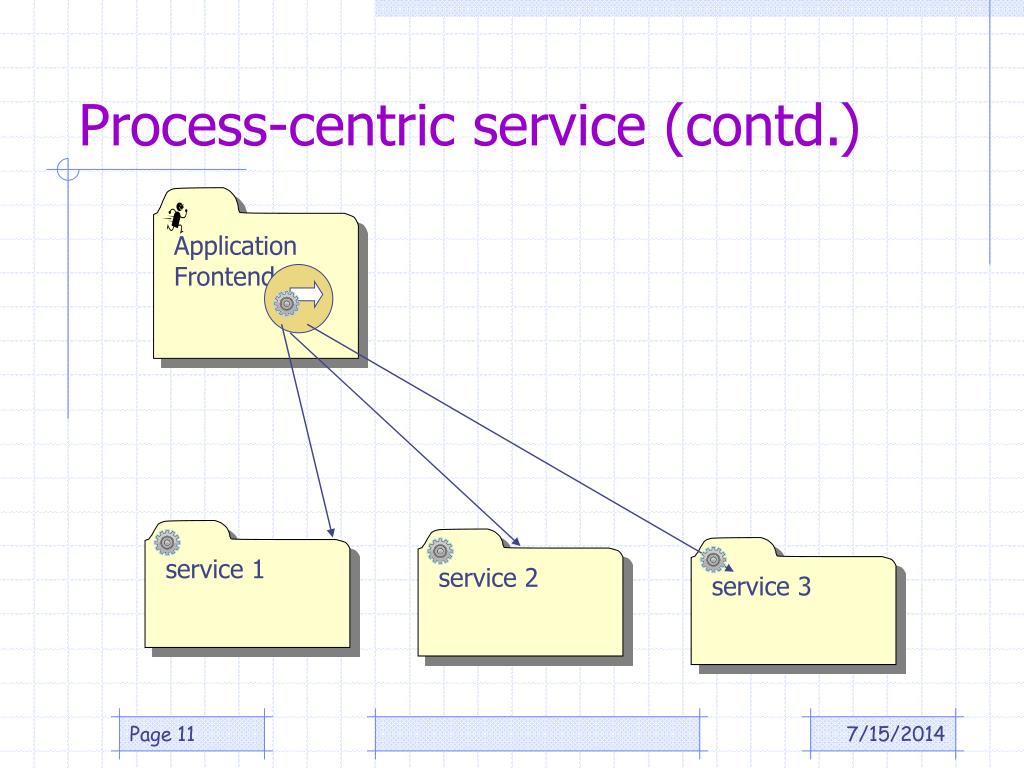 Process-centric service (contd.)

Application Frontend

service 1

service 2

service 3

Page 11

7/15/2014